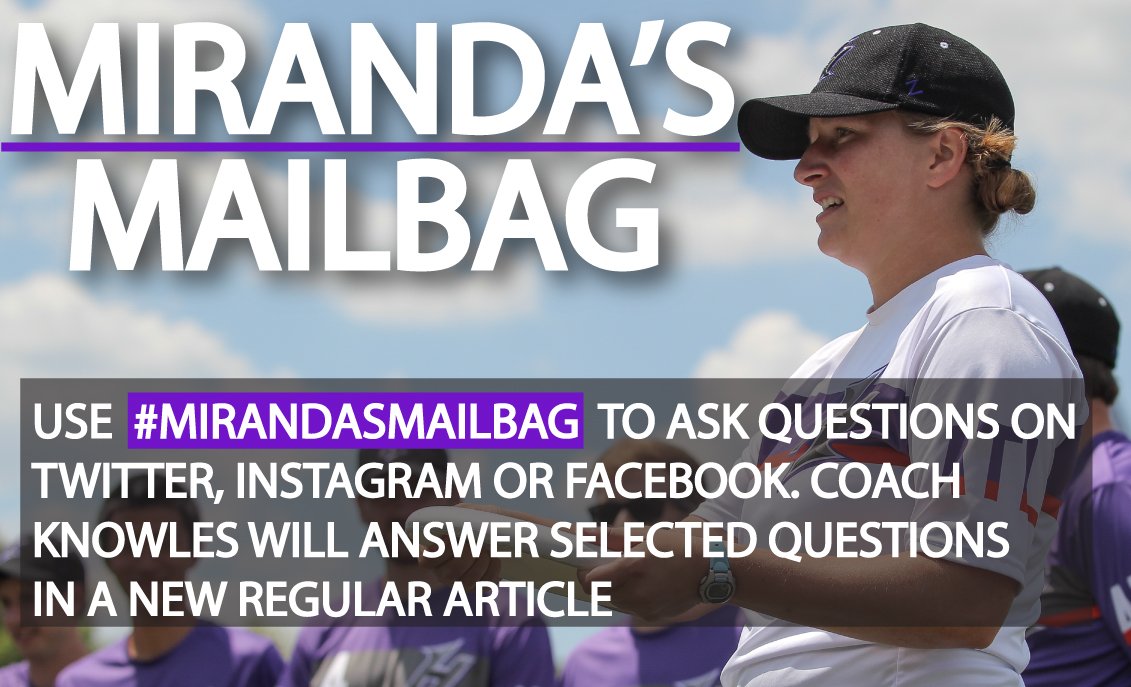 MIRANDA'S MAILBAG

USE #MIRANDASMAILBAG TO ASK QUESTIONS ON TWITTER, INSTAGRAM OR FACEBOOK. COACH KNOWLES WILL ANSWER SELECTED QUESTIONS IN A NEW REGULAR ARTICLE